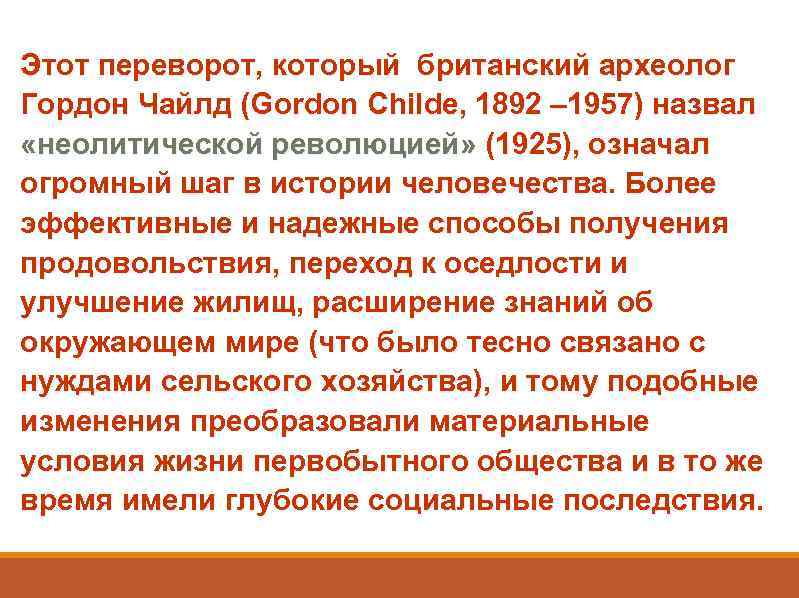 Этот переворот, который британский археолог Гордон Чайлд (Gordon Childe, 1892 –1957) назвал «неолитической революцией» (1925), означал огромный шаг в истории человечества. Более эффективные и надежные способы получения продовольствия, переход к оседлости и улучшение жилищ, расширение знаний об окружающем мире (что было тесно связано с нуждами сельского хозяйства), и тому подобные изменения преобразовали материальные условия жизни первобытного общества и в то же время имели глубокие социальные последствия.